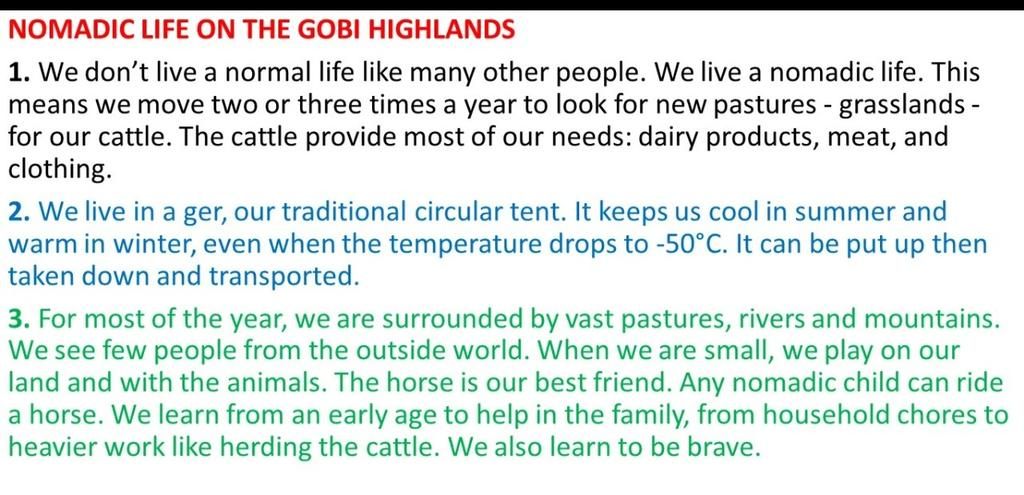 NOMADIC LIFE ON THE GOBI HIGHLANDS

1. We don't live a normal life like many other people. We live a nomadic life. This means we move two or three times a year to look for new pastures - grasslands - for our cattle. The cattle provide most of our needs: dairy products, meat, and clothing.

2. We live in a ger, our traditional circular tent. It keeps us cool in summer and warm in winter, even when the temperature drops to -50°C. It can be put up then taken down and transported.

3. For most of the year, we are surrounded by vast pastures, rivers and mountains. We see few people from the outside world. When we are small, we play on our land and with the animals. The horse is our best friend. Any nomadic child can ride a horse. We learn from an early age to help in the family, from household chores to heavier work like herding the cattle. We also learn to be brave.